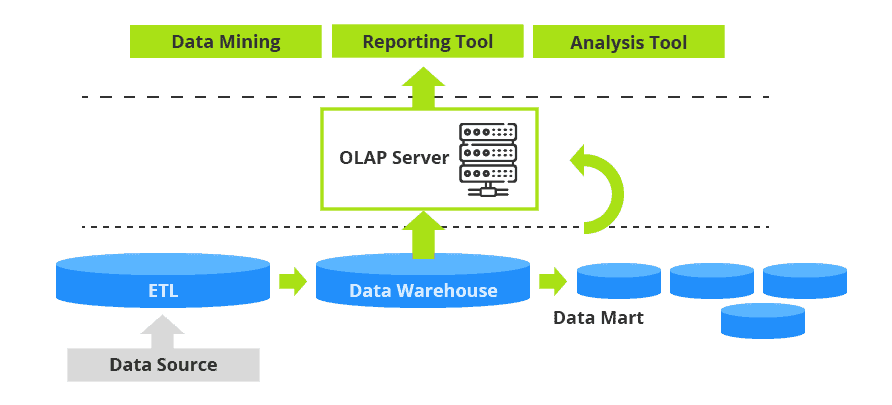 Data Mining
Reporting Tool
Analysis Tool

OLAP Server

ETL
Data Warehouse
Data Mart
Data Source